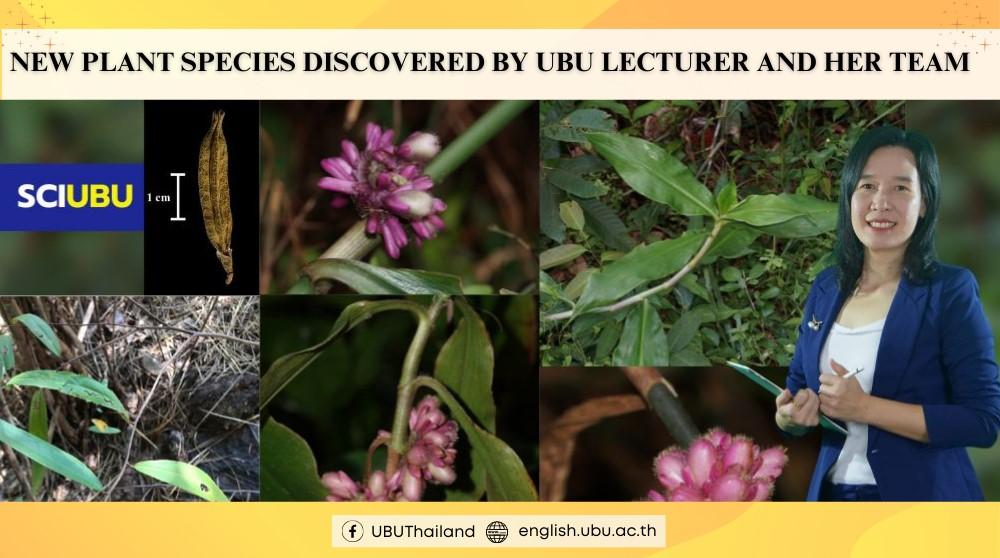 NEW PLANT SPECIES DISCOVERED BY UBU LECTURER AND HER TEAM

SCIUBU

1 cm

UBUThailand english.ubu.ac.th